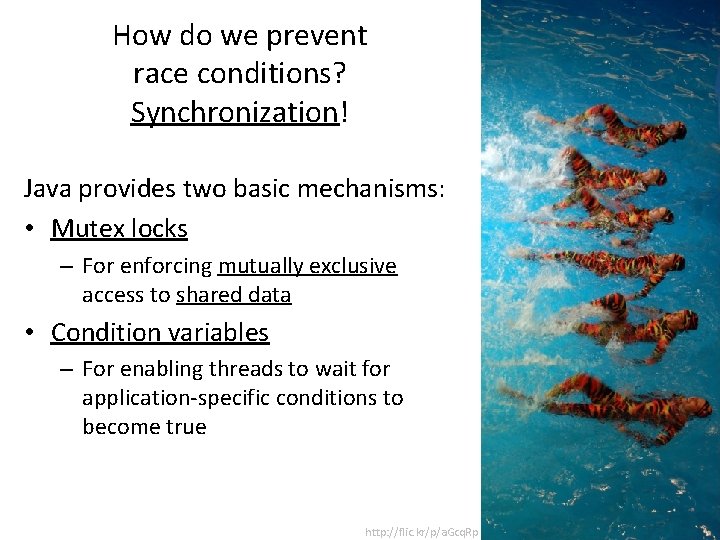 How do we prevent race conditions? Synchronization!

Java provides two basic mechanisms:

• Mutex locks
  – For enforcing mutually exclusive access to shared data
• Condition variables
  – For enabling threads to wait for application-specific conditions to become true

http://flic.kr/p/aGcqRp